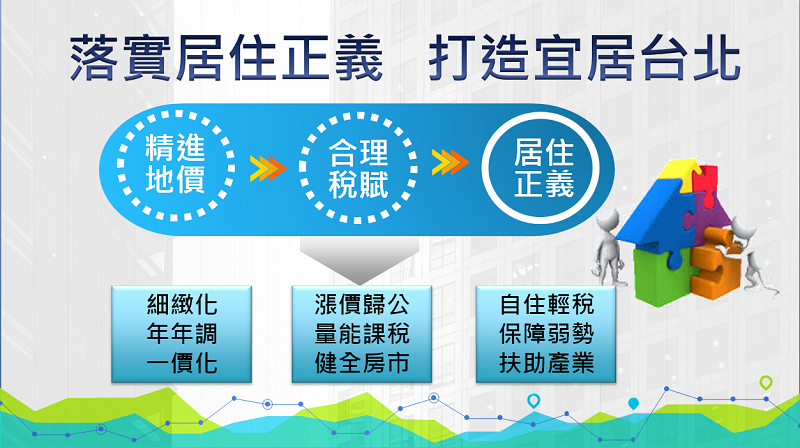 落實居住正義　打造宜居台北

精進地價

合理稅賦

居住正義

細緻化
年年調
一價化

漲價歸公
量能課稅
健全房市

自住輕稅
保障弱勢
扶助產業